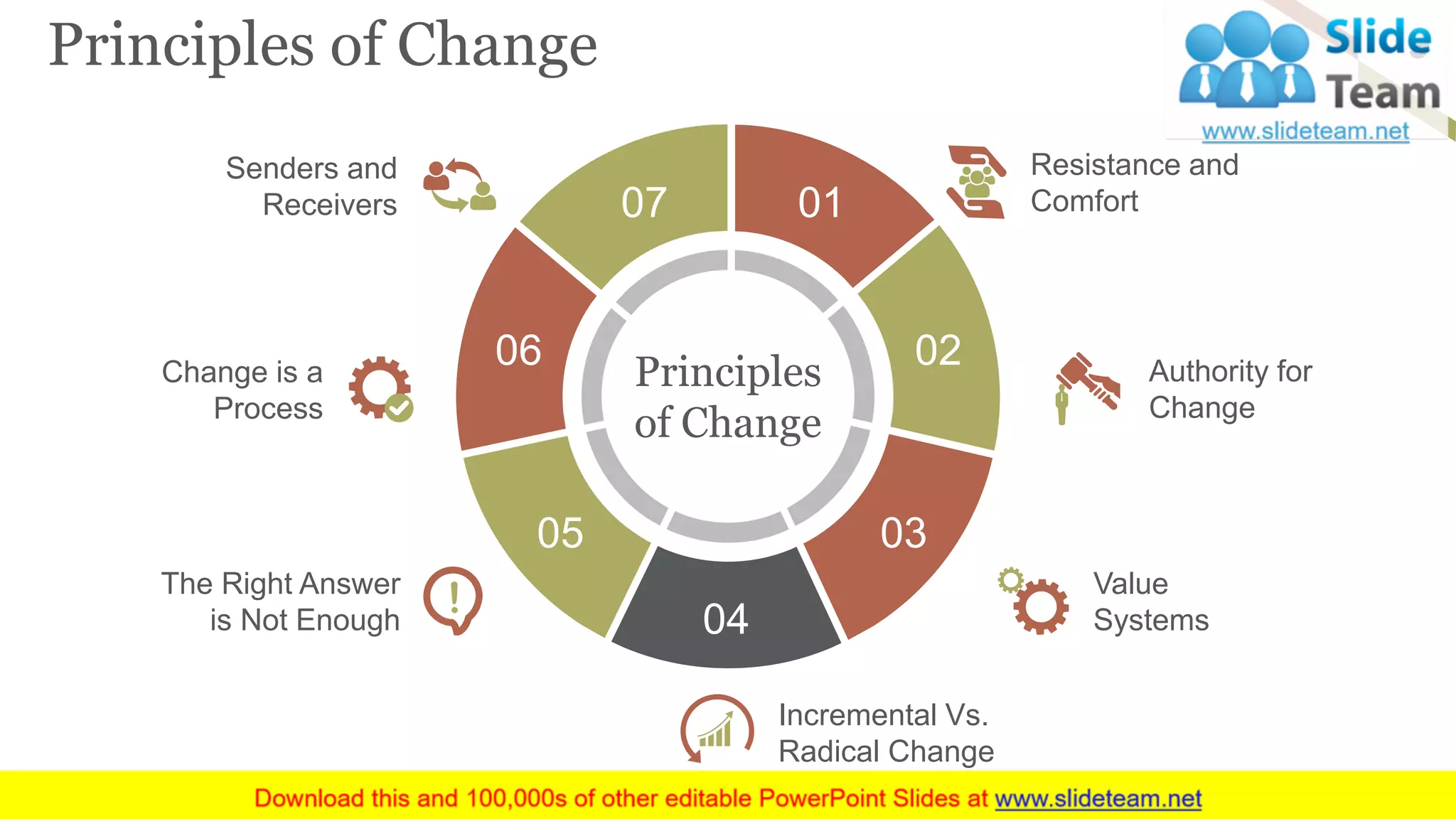 Principles of Change

Slide Team
www.slideteam.net

Principles of Change

01
Resistance and Comfort

02
Authority for Change

03
Value Systems

04
Incremental Vs. Radical Change

05
The Right Answer is Not Enough

06
Change is a Process

07
Senders and Receivers

Download this and 100,000s of other editable PowerPoint Slides at www.slideteam.net